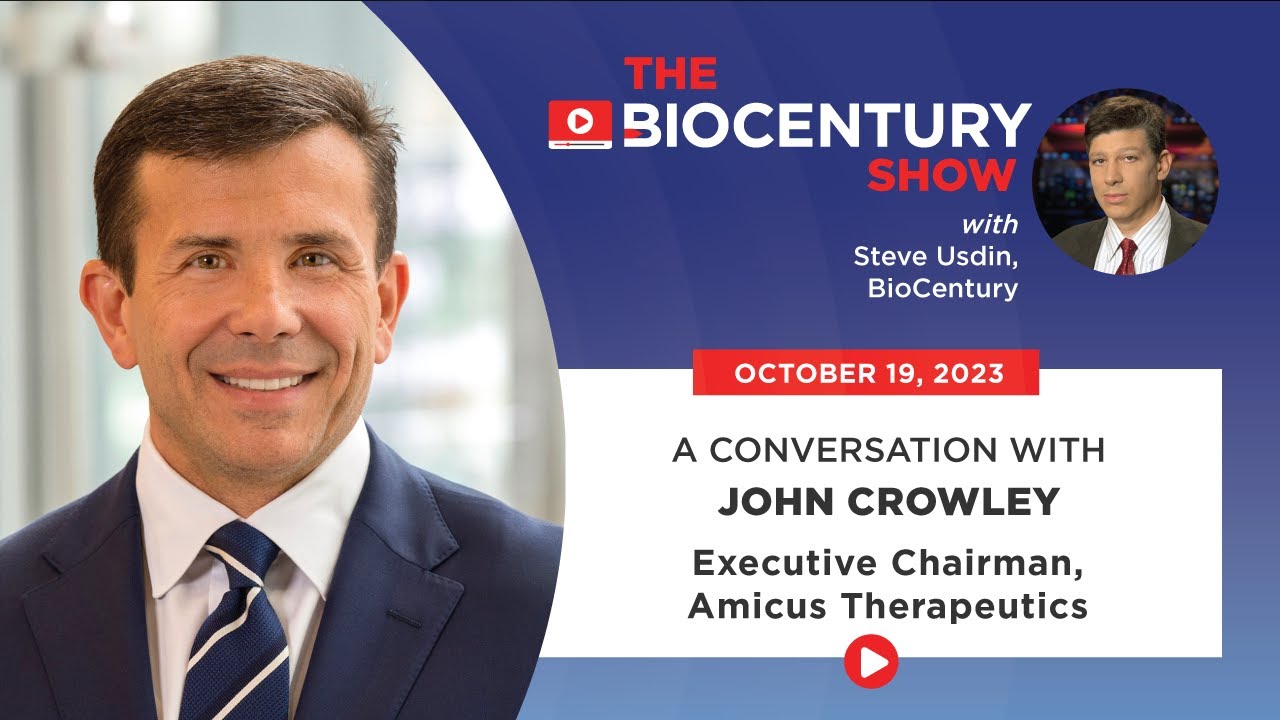 THE BIOCENTURY SHOW

with Steve Usdin, BioCentury

OCTOBER 19, 2023

A CONVERSATION WITH
JOHN CROWLEY
Executive Chairman, Amicus Therapeutics